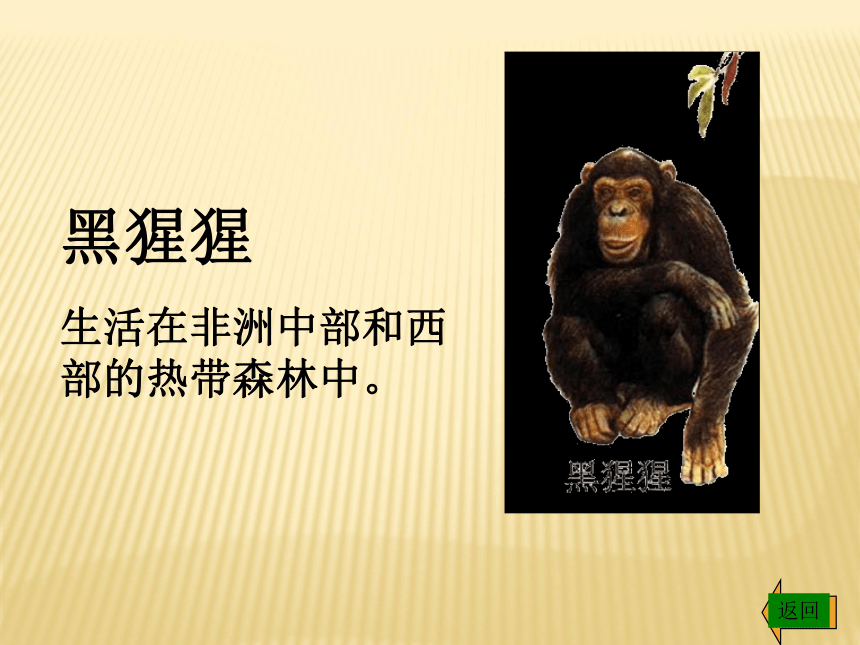 黑猩猩

生活在非洲中部和西部的热带森林中。

黑猩猩

返回